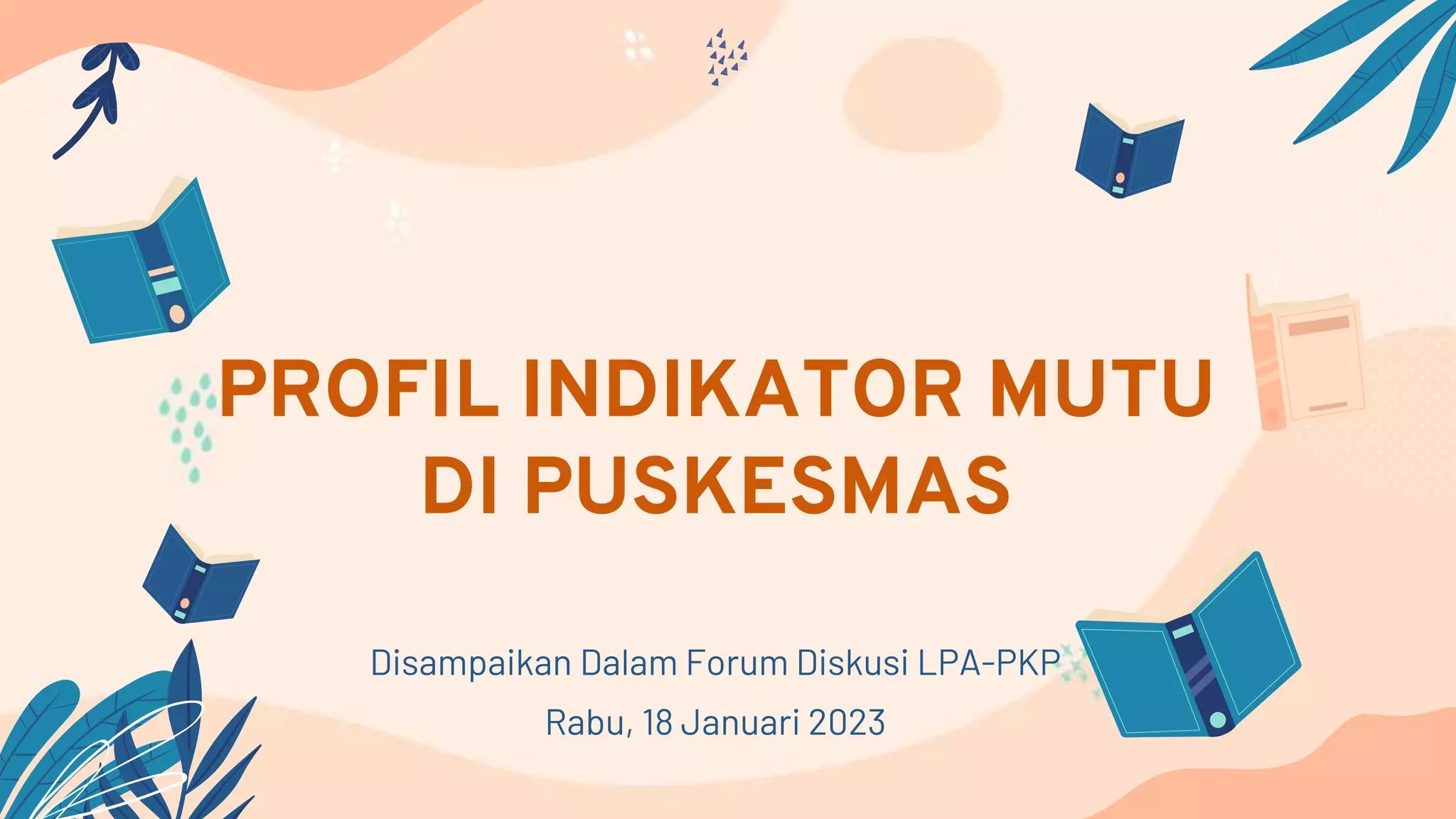 PROFIL INDIKATOR MUTU DI PUSKESMAS

Disampaikan Dalam Forum Diskusi LPA-PKP

Rabu, 18 Januari 2023